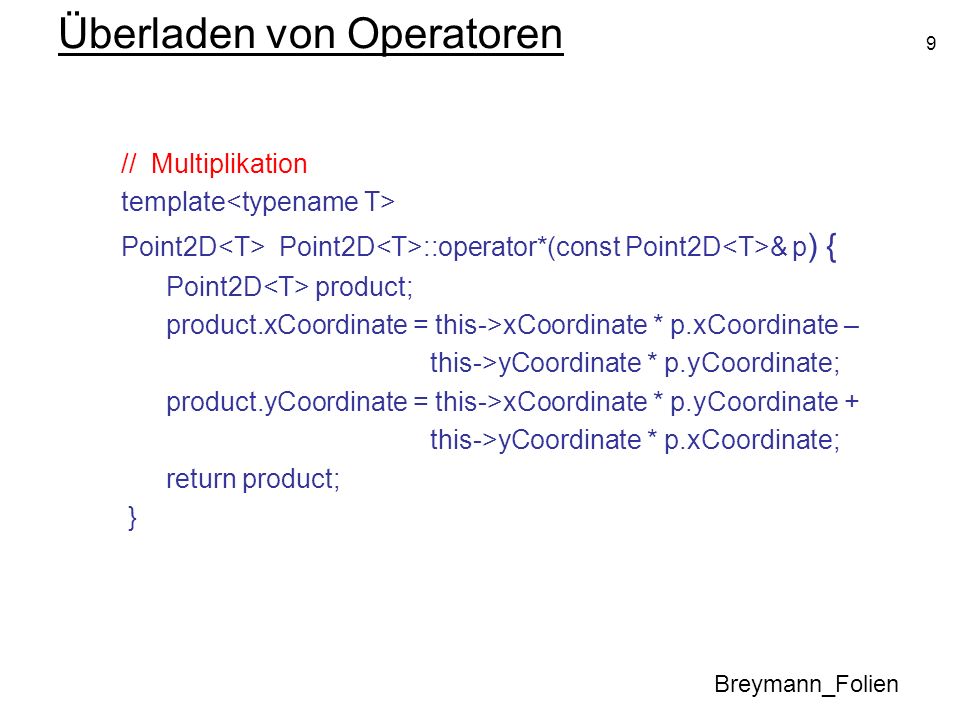 Überladen von Operatoren

9

// Multiplikation
template<typename T>
Point2D<T> Point2D<T>::operator*(const Point2D<T>& p) {
Point2D<T> product;
product.xCoordinate = this->xCoordinate * p.xCoordinate –
this->yCoordinate * p.yCoordinate;
product.yCoordinate = this->xCoordinate * p.yCoordinate +
this->yCoordinate * p.xCoordinate;
return product;
}

Breymann_Folien